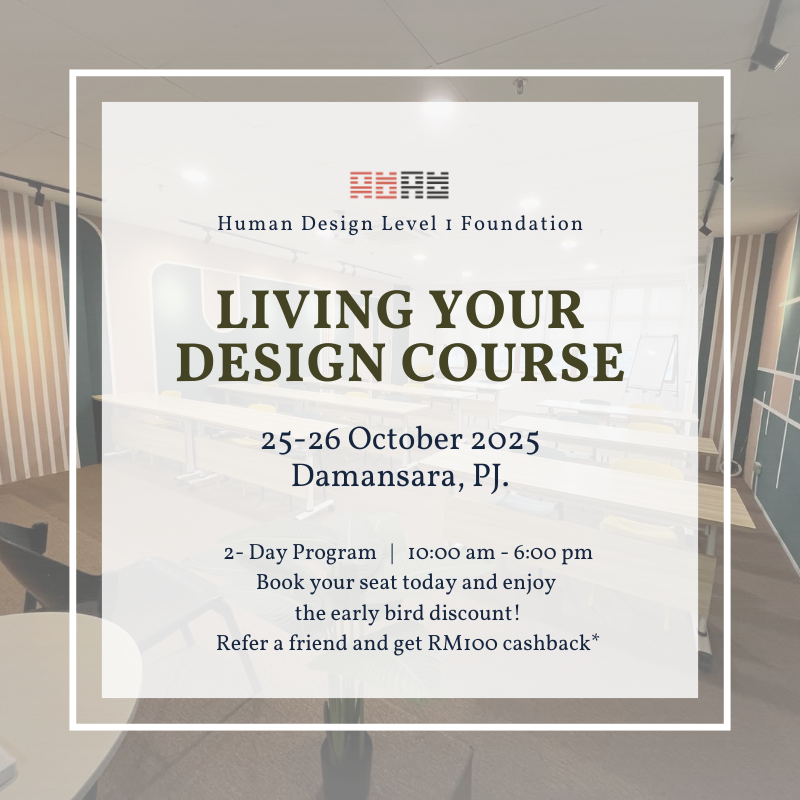 Human Design Level 1 Foundation

LIVING YOUR DESIGN COURSE

25-26 October 2025
Damansara, PJ.

2- Day Program | 10:00 am - 6:00 pm
Book your seat today and enjoy the early bird discount!
Refer a friend and get RM100 cashback*